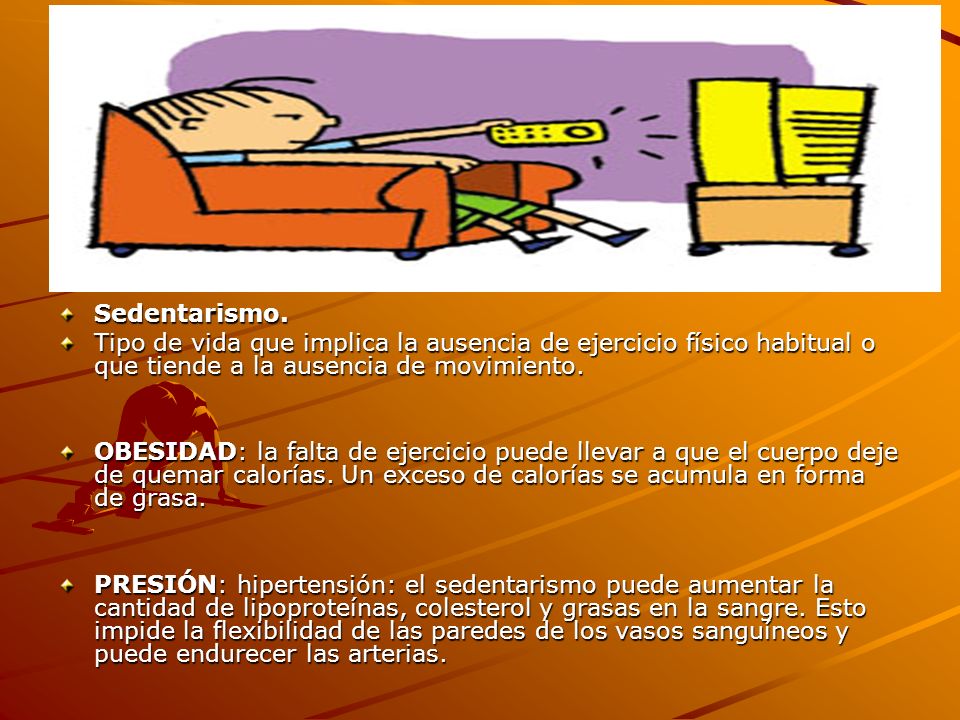 Sedentarismo.

Tipo de vida que implica la ausencia de ejercicio físico habitual o que tiende a la ausencia de movimiento.

OBESIDAD: la falta de ejercicio puede llevar a que el cuerpo deje de quemar calorías. Un exceso de calorías se acumula en forma de grasa.

PRESIÓN: hipertensión: el sedentarismo puede aumentar la cantidad de lipoproteínas, colesterol y grasas en la sangre. Esto impide la flexibilidad de las paredes de los vasos sanguíneos y puede endurecer las arterias.